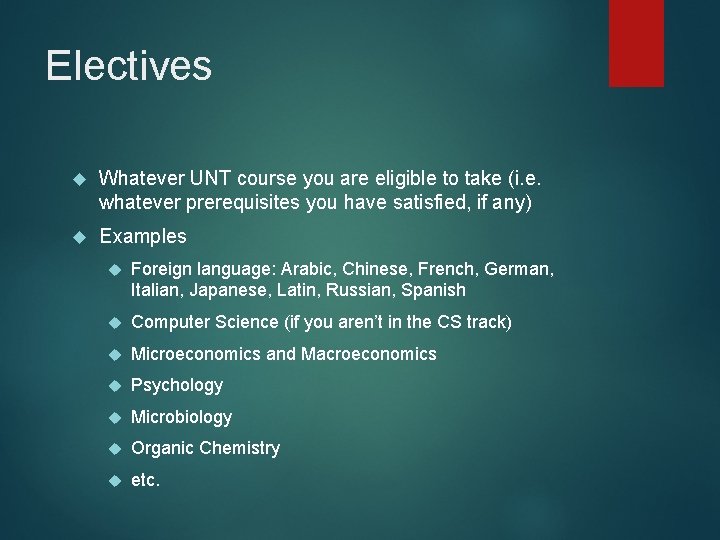 Electives

Whatever UNT course you are eligible to take (i.e. whatever prerequisites you have satisfied, if any)

Examples

Foreign language: Arabic, Chinese, French, German, Italian, Japanese, Latin, Russian, Spanish

Computer Science (if you aren't in the CS track)

Microeconomics and Macroeconomics

Psychology

Microbiology

Organic Chemistry

etc.